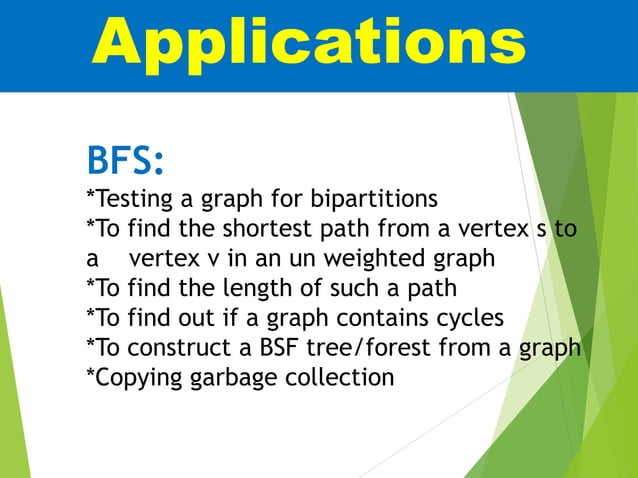 Applications

BFS:

*Testing a graph for bipartitions
*To find the shortest path from a vertex s to a vertex v in an un weighted graph
*To find the length of such a path
*To find out if a graph contains cycles
*To construct a BSF tree/forest from a graph
*Copying garbage collection